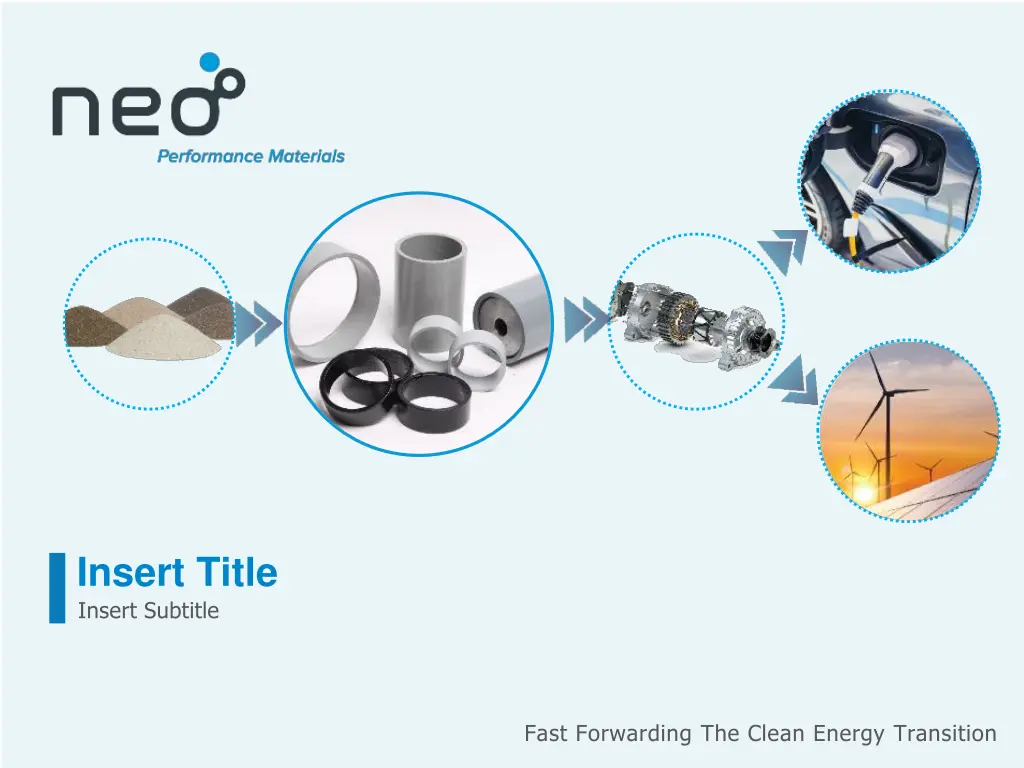 neo
Performance Materials

Insert Title
Insert Subtitle

Fast Forwarding The Clean Energy Transition